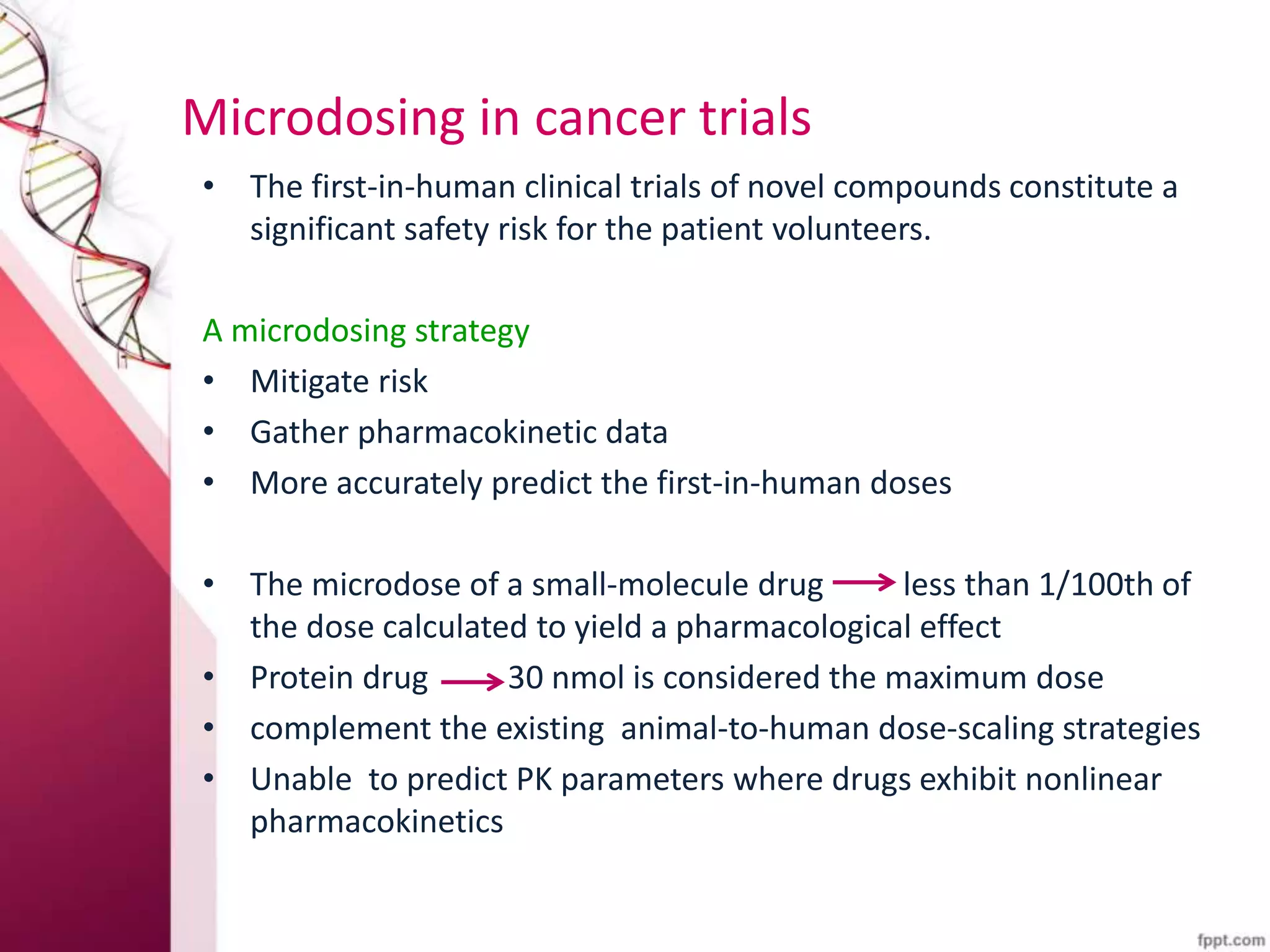 Microdosing in cancer trials

• The first-in-human clinical trials of novel compounds constitute a significant safety risk for the patient volunteers.

A microdosing strategy

• Mitigate risk
• Gather pharmacokinetic data
• More accurately predict the first-in-human doses

• The microdose of a small-molecule drug → less than 1/100th of the dose calculated to yield a pharmacological effect
• Protein drug → 30 nmol is considered the maximum dose
• complement the existing animal-to-human dose-scaling strategies
• Unable to predict PK parameters where drugs exhibit nonlinear pharmacokinetics

fppt.com